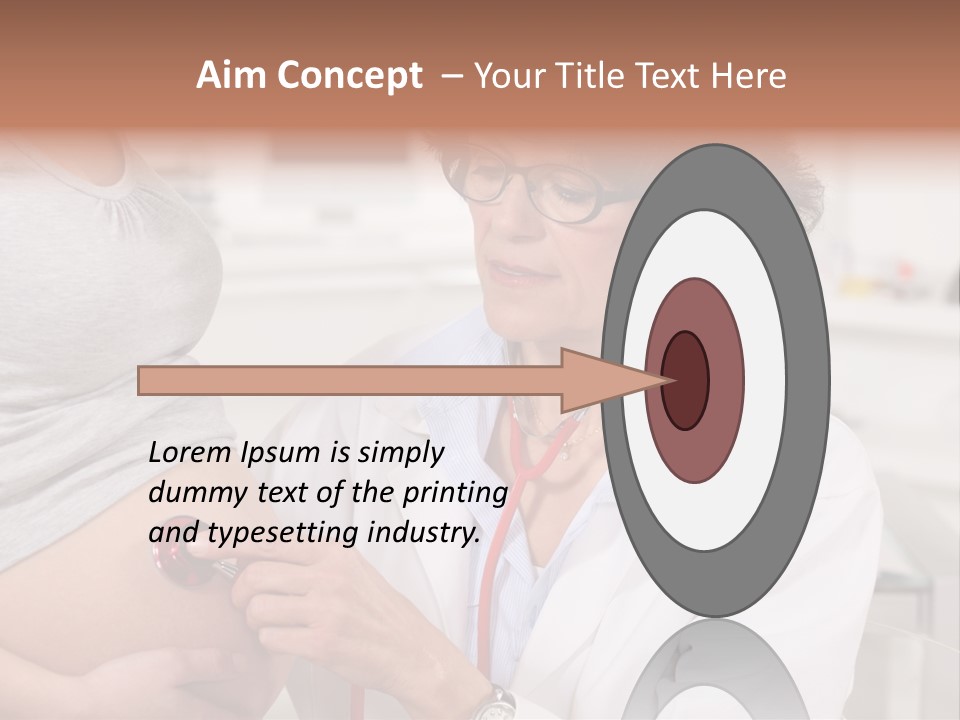 Aim Concept – Your Title Text Here

Lorem Ipsum is simply dummy text of the printing and typesetting industry.